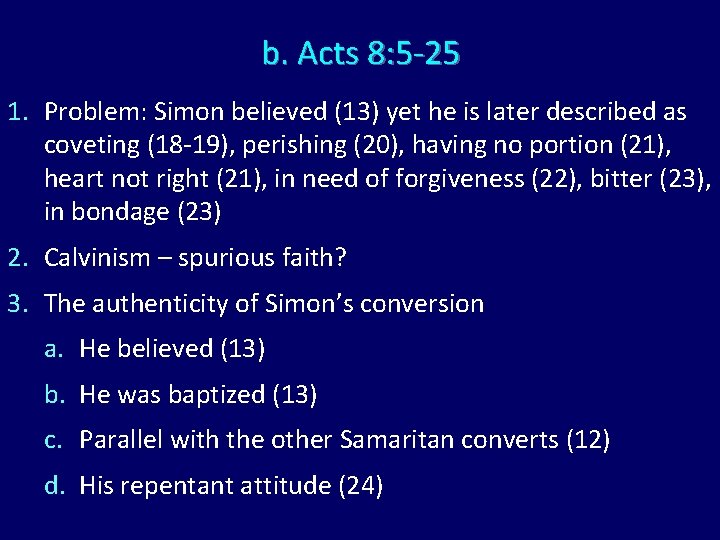 b. Acts 8:5-25

1. Problem: Simon believed (13) yet he is later described as coveting (18-19), perishing (20), having no portion (21), heart not right (21), in need of forgiveness (22), bitter (23), in bondage (23)

2. Calvinism – spurious faith?

3. The authenticity of Simon's conversion

a. He believed (13)

b. He was baptized (13)

c. Parallel with the other Samaritan converts (12)

d. His repentant attitude (24)